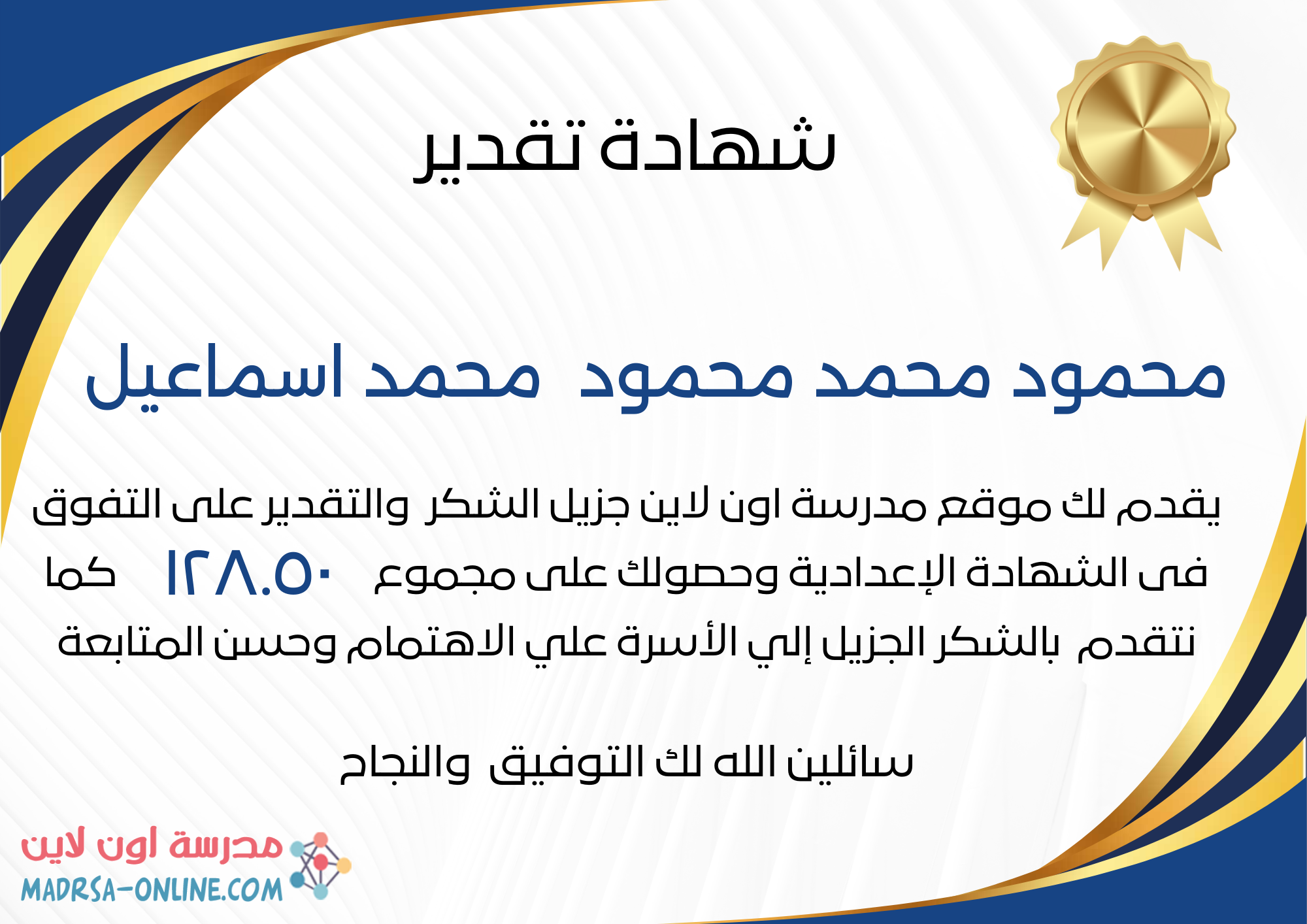 شهادة تقدير

محمود محمد محمود محمد اسماعيل

يقدم لك موقع مدرسة اون لاين جزيل الشكر والتقدير على التفوق فى الشهادة الإعدادية وحصولك على مجموع ١٢٨.٥٠ كما نتقدم بالشكر الجزيل إلي الأسرة علي الاهتمام وحسن المتابعة

سائلين الله لك التوفيق والنجاح

مدرسة اون لاين
MADRSA-ONLINE.COM